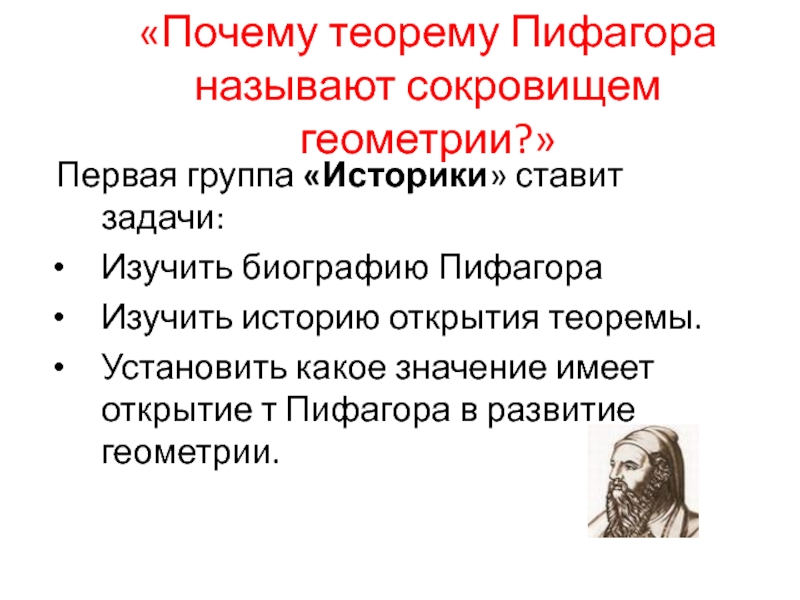 «Почему теорему Пифагора называют сокровищем геометрии?»

Первая группа «Историки» ставит задачи:

• Изучить биографию Пифагора
• Изучить историю открытия теоремы.
• Установить какое значение имеет открытие т Пифагора в развитие геометрии.